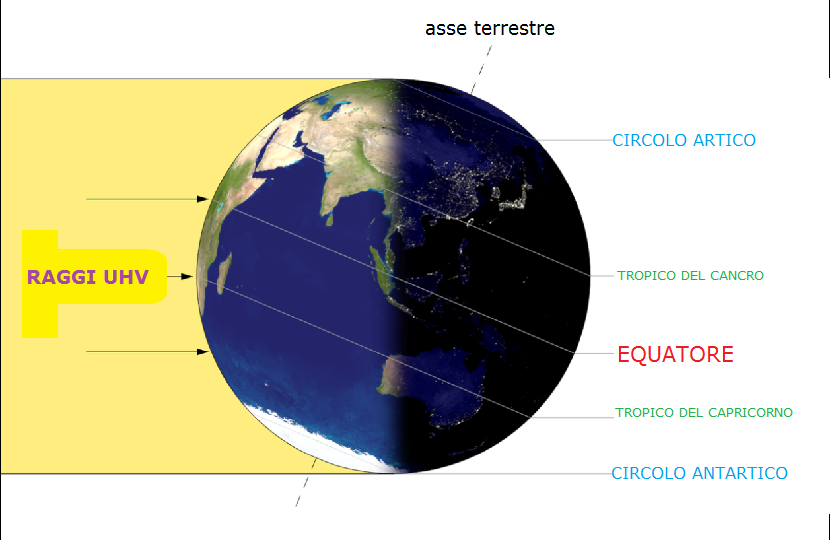 asse terrestre

RAGGI UHV

CIRCOLO ARTICO

TROPICO DEL CANCRO

EQUATORE

TROPICO DEL CAPRICORNO

CIRCOLO ANTARTICO